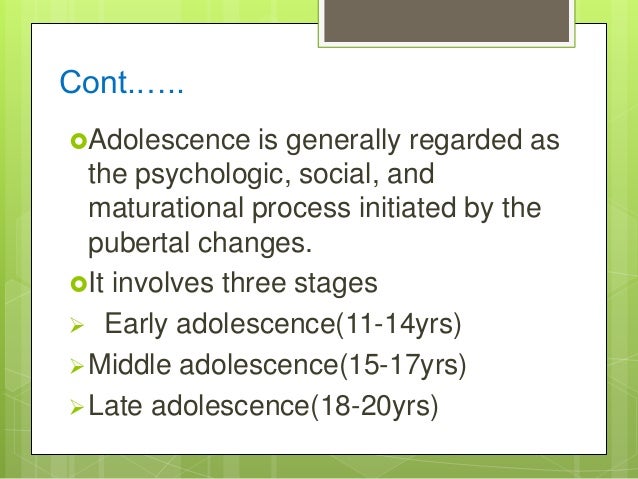 Cont......

Adolescence is generally regarded as the psychologic, social, and maturational process initiated by the pubertal changes.

It involves three stages

➢ Early adolescence(11-14yrs)

➢ Middle adolescence(15-17yrs)

➢ Late adolescence(18-20yrs)